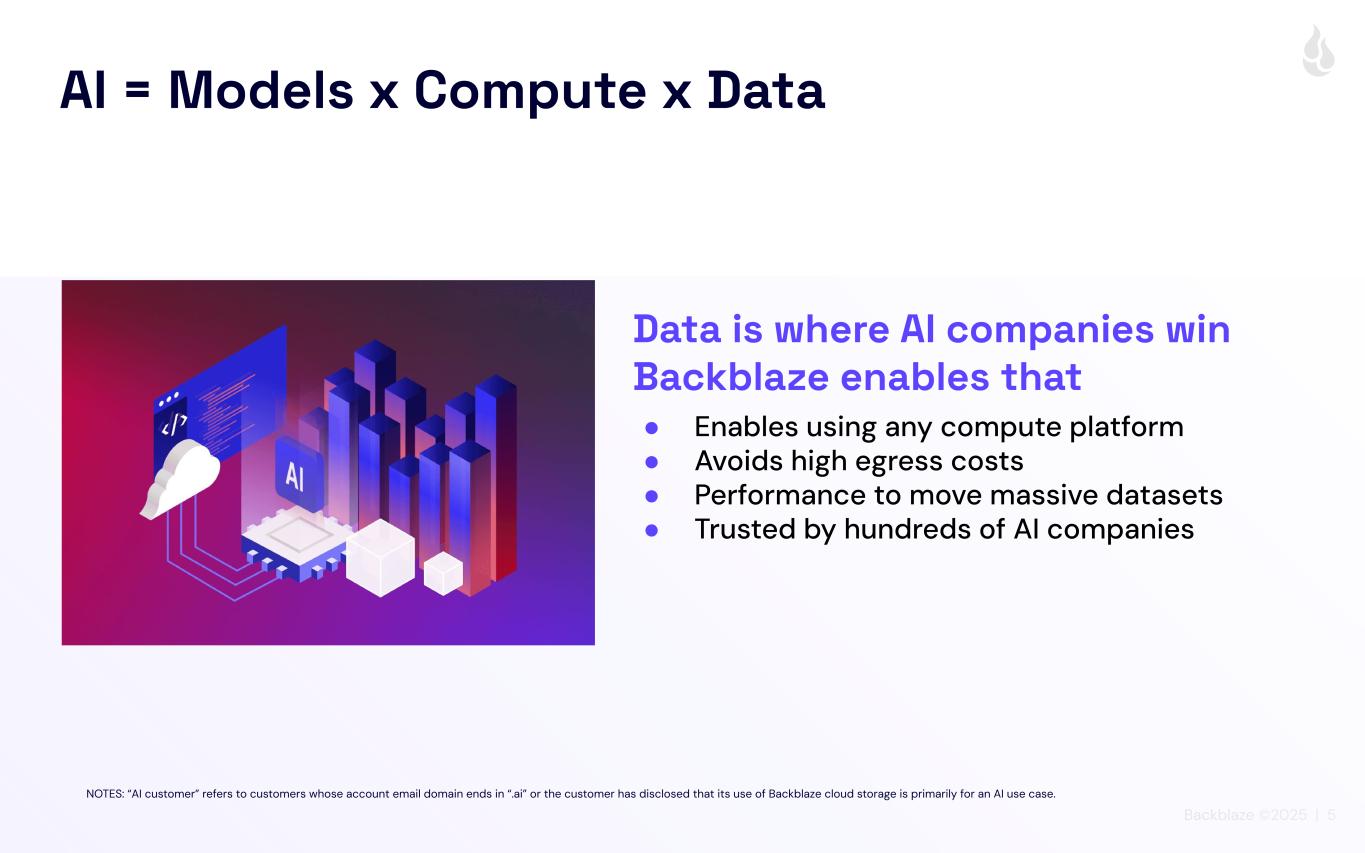 AI = Models x Compute x Data

</>

AI

Data is where AI companies win
Backblaze enables that

● Enables using any compute platform
● Avoids high egress costs
● Performance to move massive datasets
● Trusted by hundreds of AI companies

NOTES: "AI customer" refers to customers whose account email domain ends in ".ai" or the customer has disclosed that its use of Backblaze cloud storage is primarily for an AI use case.

Backblaze ©2025 | 5